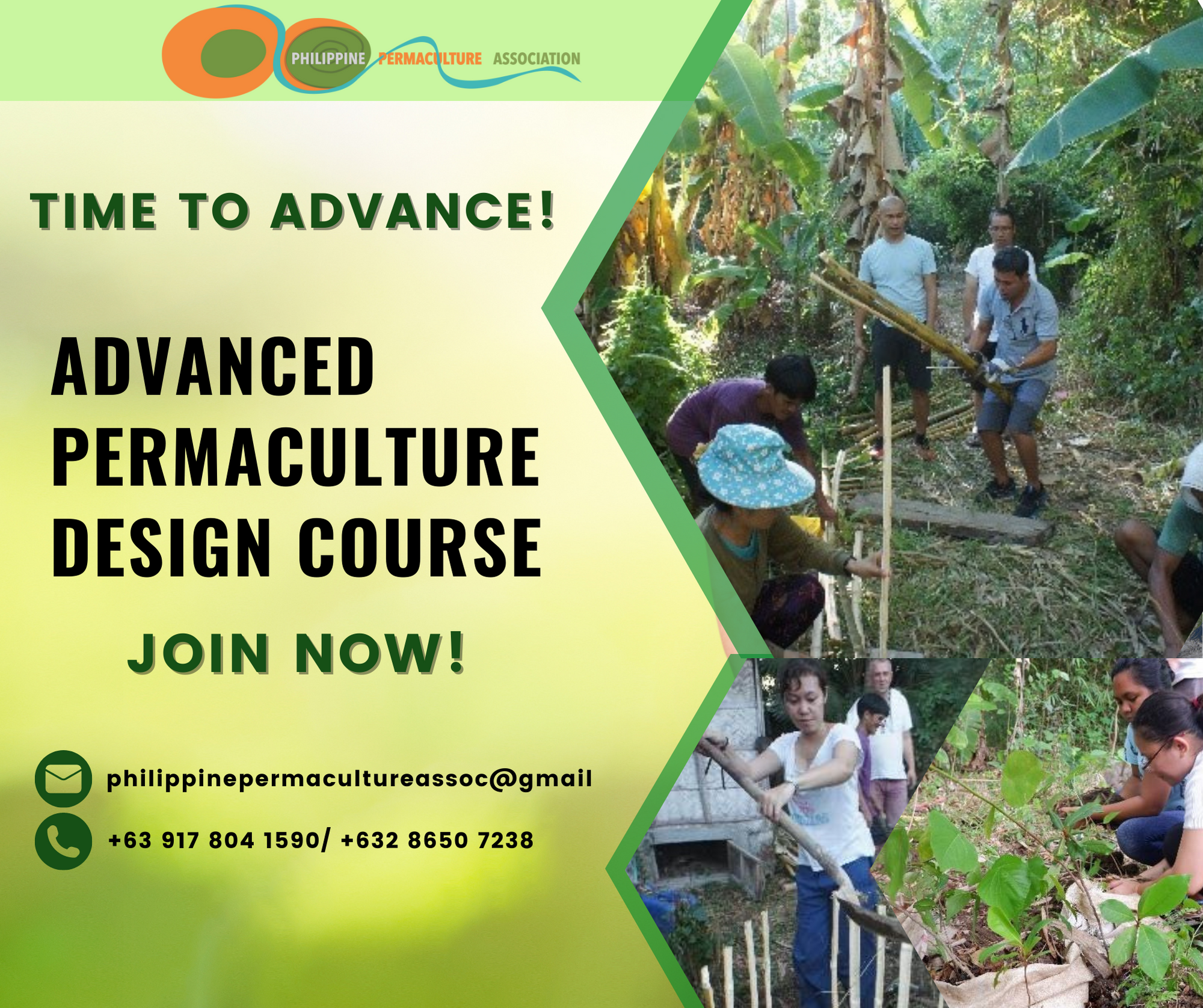 PHILIPPINE PERMACULTURE ASSOCIATION

TIME TO ADVANCE!

ADVANCED PERMACULTURE DESIGN COURSE

JOIN NOW!

philippinepermacultureassoc@gmail

+63 917 804 1590/ +632 8650 7238